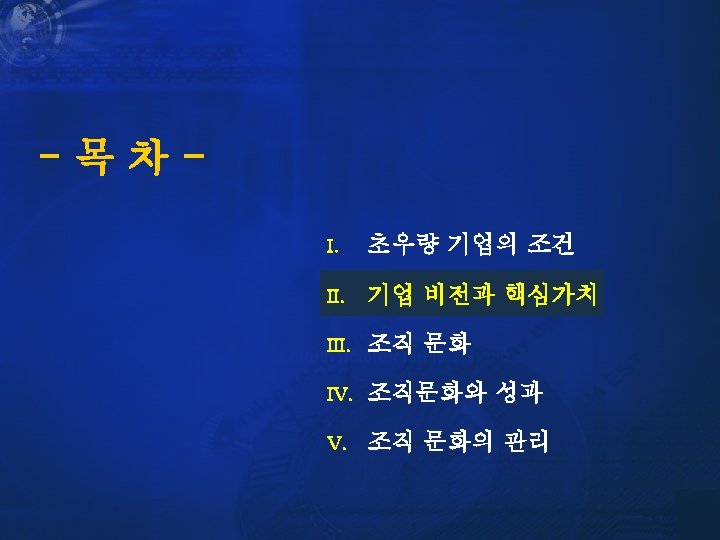 - 목 차 -

I. 초우량 기업의 조건

II. 기업 비전과 핵심가치

III. 조직 문화

IV. 조직문화와 성과

V. 조직 문화의 관리